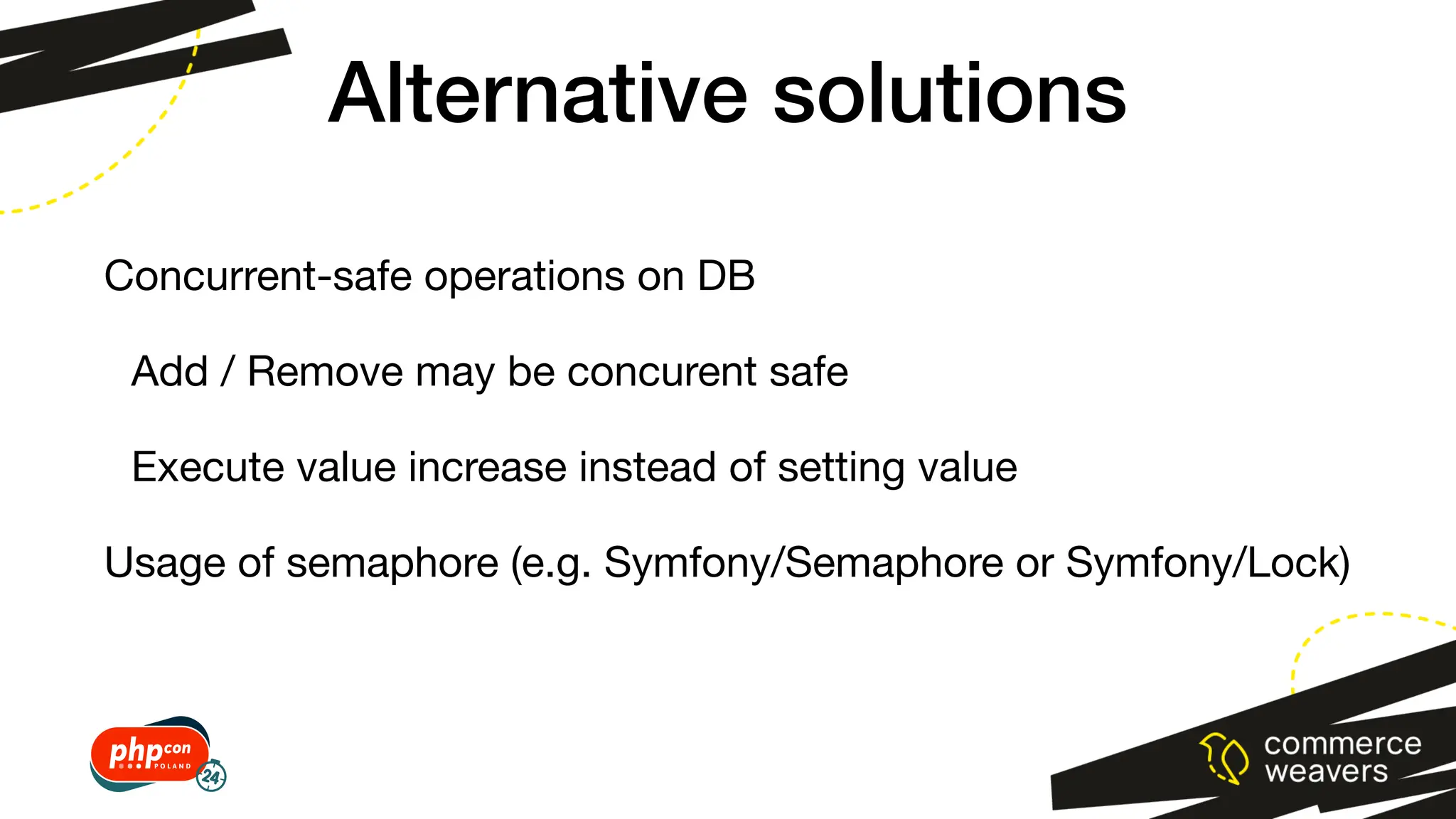 Alternative solutions

Concurrent-safe operations on DB

Add / Remove may be concurent safe

Execute value increase instead of setting value

Usage of semaphore (e.g. Symfony/Semaphore or Symfony/Lock)

phpcon POLAND 24

commerce weavers